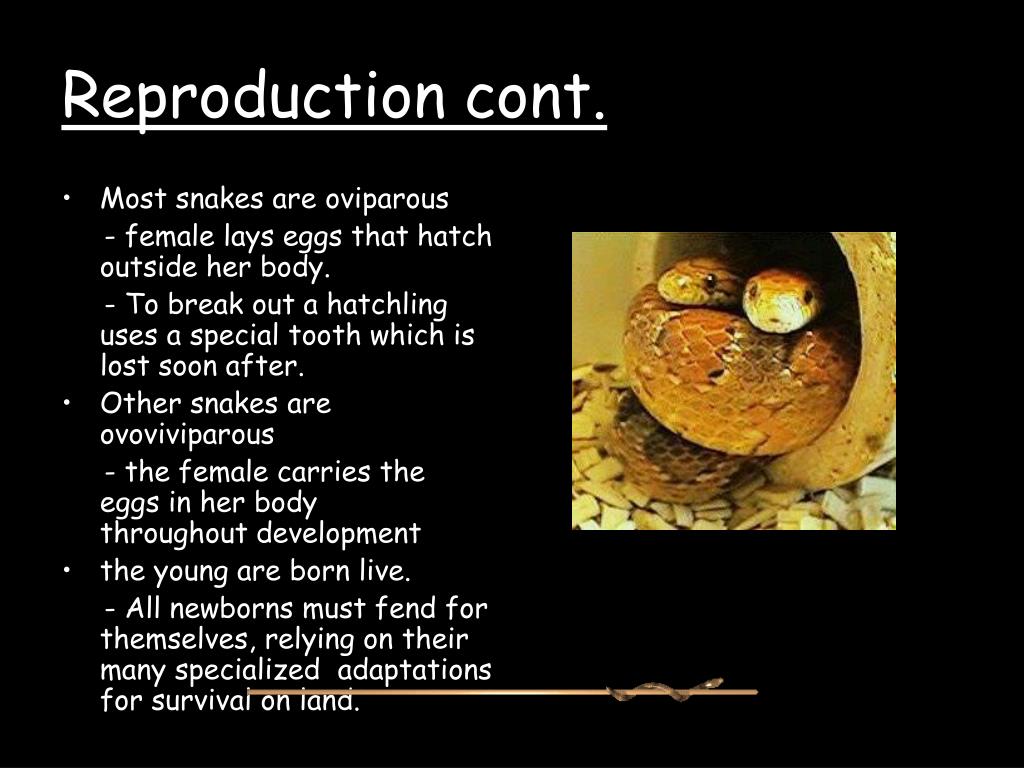 Reproduction cont.

• Most snakes are oviparous

- female lays eggs that hatch outside her body.

- To break out a hatchling uses a special tooth which is lost soon after.

• Other snakes are ovoviviparous

- the female carries the eggs in her body throughout development

• the young are born live.

- All newborns must fend for themselves, relying on their many specialized adaptations for survival on land.